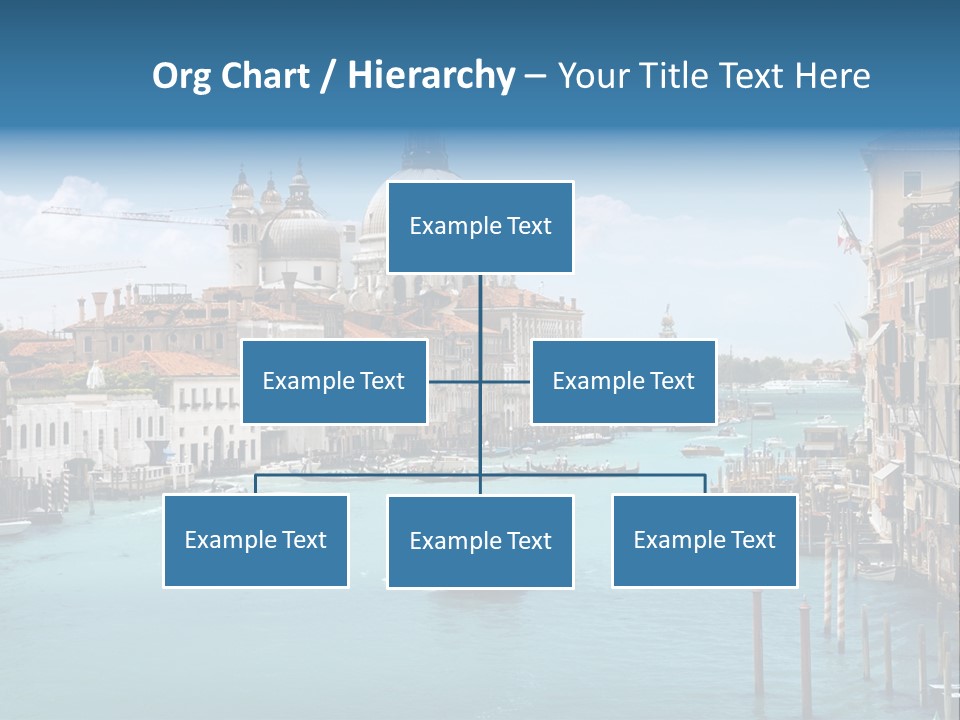 Org Chart / Hierarchy – Your Title Text Here

Example Text

Example Text

Example Text

Example Text

Example Text

Example Text